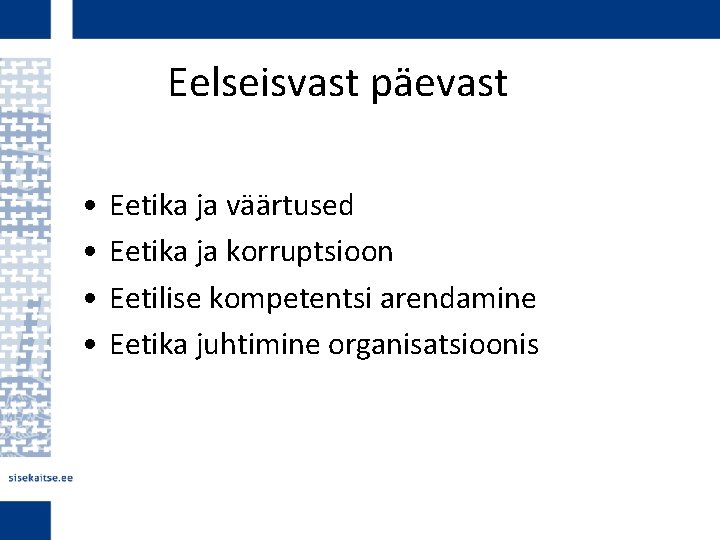 Eelseisvast päevast

• Eetika ja väärtused
• Eetika ja korruptsioon
• Eetilise kompetentsi arendamine
• Eetika juhtimine organisatsioonis

sisekaitse.ee